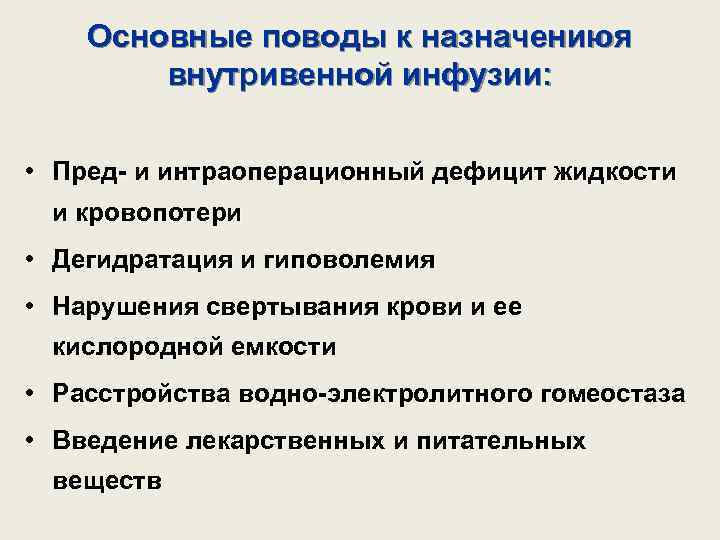 Основные поводы к назначениюя внутривенной инфузии:

• Пред- и интраоперационный дефицит жидкости и кровопотери
• Дегидратация и гиповолемия
• Нарушения свертывания крови и ее кислородной емкости
• Расстройства водно-электролитного гомеостаза
• Введение лекарственных и питательных веществ